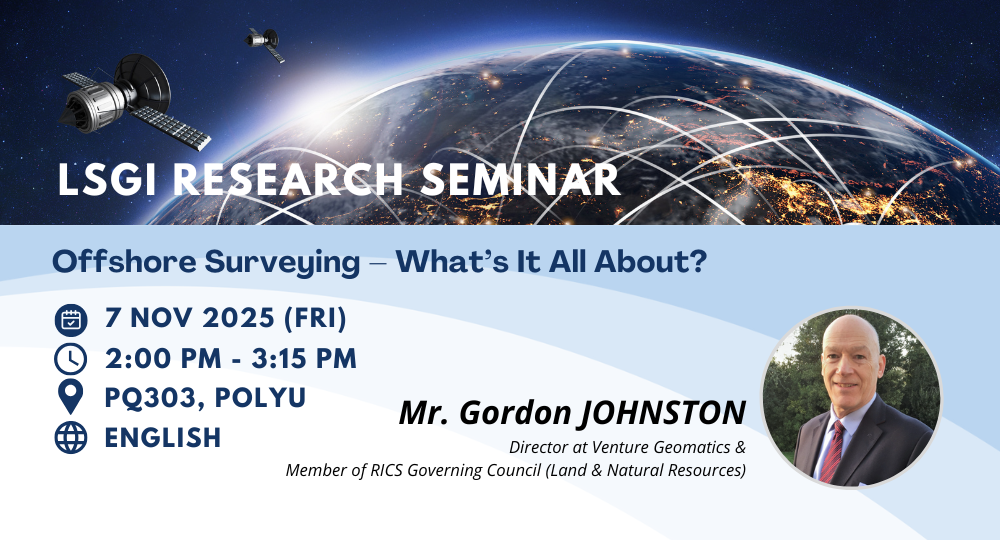 LSGI RESEARCH SEMINAR

Offshore Surveying – What's It All About?

7 NOV 2025 (FRI)
2:00 PM - 3:15 PM
PQ303, POLYU
ENGLISH

Mr. Gordon JOHNSTON
Director at Venture Geomatics &
Member of RICS Governing Council (Land & Natural Resources)